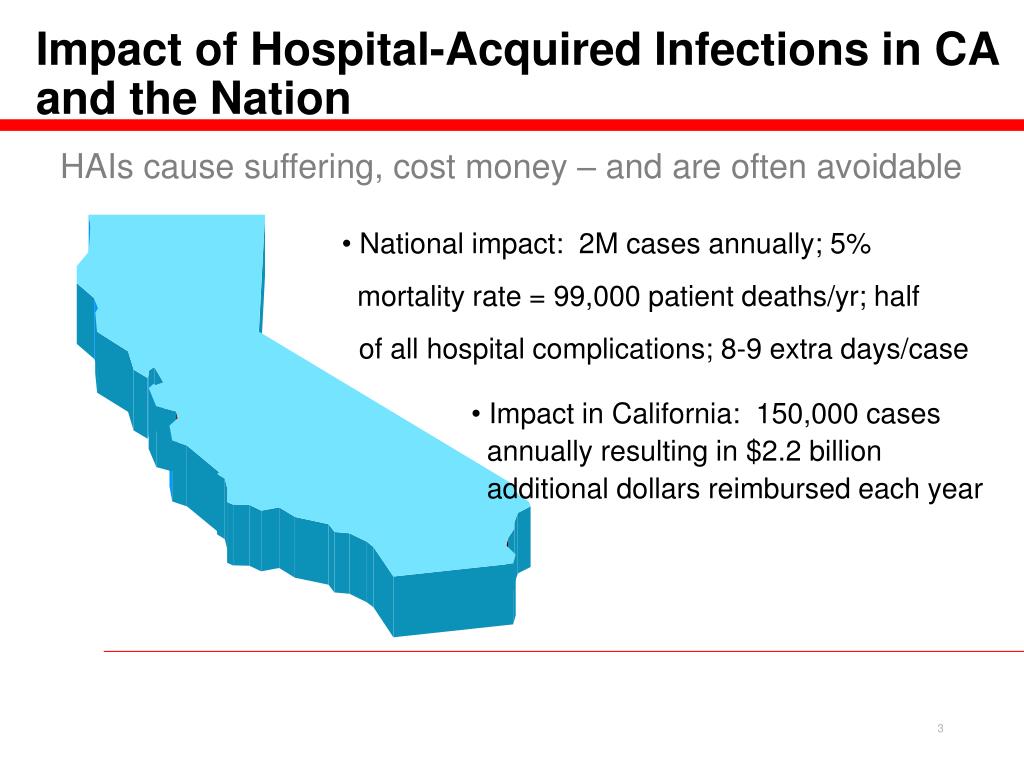 Impact of Hospital-Acquired Infections in CA and the Nation

HAIs cause suffering, cost money – and are often avoidable

• National impact: 2M cases annually; 5% mortality rate = 99,000 patient deaths/yr; half of all hospital complications; 8-9 extra days/case

• Impact in California: 150,000 cases annually resulting in $2.2 billion additional dollars reimbursed each year

3